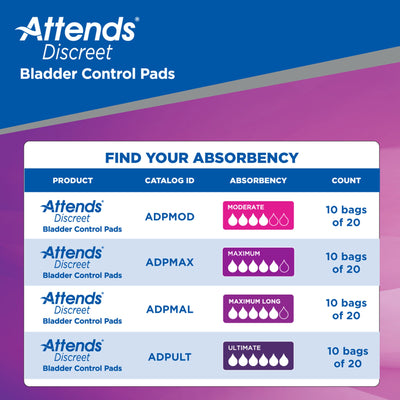 Attends®
Discreet
Bladder Control Pads

FIND YOUR ABSORBENCY

| PRODUCT | CATALOG ID | ABSORBENCY | COUNT |
|---|---|---|---|
| Attends® Discreet Bladder Control Pads | ADPMOD | MODERATE | 10 bags of 20 |
| Attends® Discreet Bladder Control Pads | ADPMAX | MAXIMUM | 10 bags of 20 |
| Attends® Discreet Bladder Control Pads | ADPMAL | MAXIMUM LONG | 10 bags of 20 |
| Attends® Discreet Bladder Control Pads | ADPULT | ULTIMATE | 10 bags of 20 |